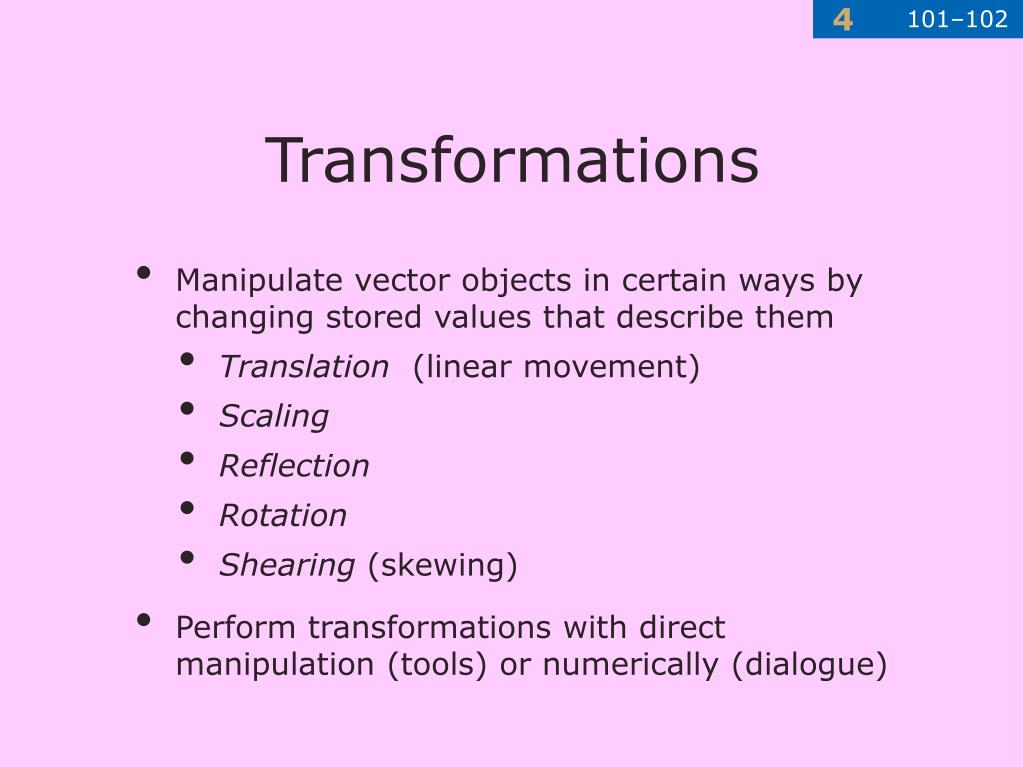 4 101–102

Transformations

• Manipulate vector objects in certain ways by changing stored values that describe them
  • Translation (linear movement)
  • Scaling
  • Reflection
  • Rotation
  • Shearing (skewing)
• Perform transformations with direct manipulation (tools) or numerically (dialogue)